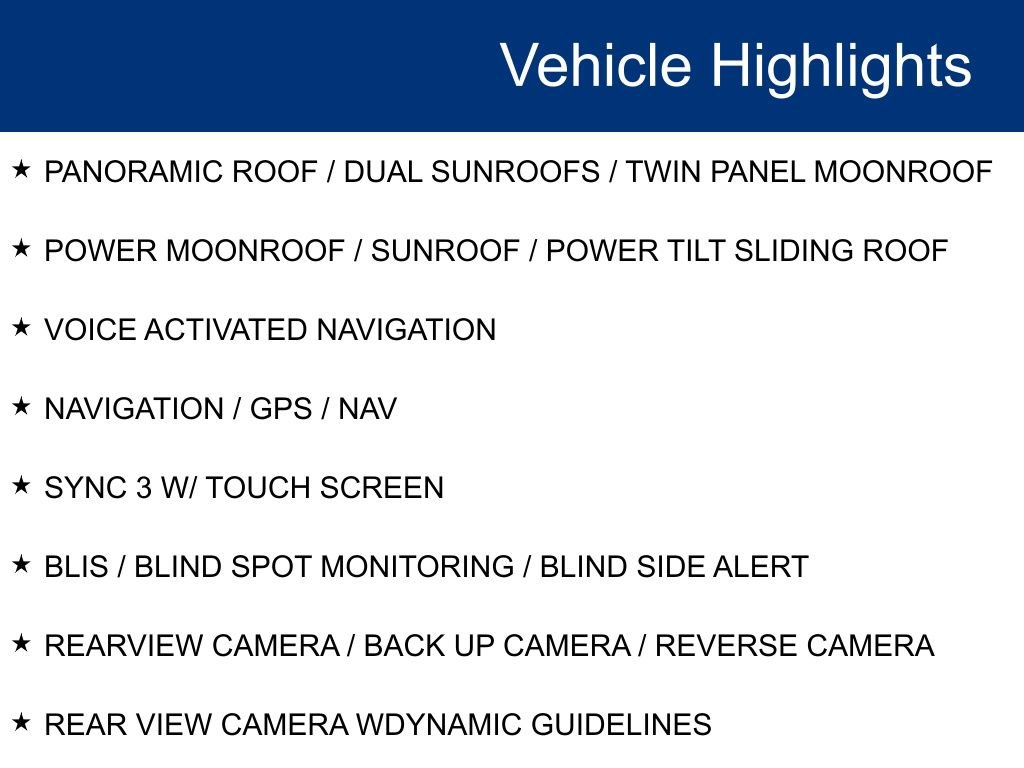 Vehicle Highlights

★ PANORAMIC ROOF / DUAL SUNROOFS / TWIN PANEL MOONROOF

★ POWER MOONROOF / SUNROOF / POWER TILT SLIDING ROOF

★ VOICE ACTIVATED NAVIGATION

★ NAVIGATION / GPS / NAV

★ SYNC 3 W/ TOUCH SCREEN

★ BLIS / BLIND SPOT MONITORING / BLIND SIDE ALERT

★ REARVIEW CAMERA / BACK UP CAMERA / REVERSE CAMERA

★ REAR VIEW CAMERA WDYNAMIC GUIDELINES